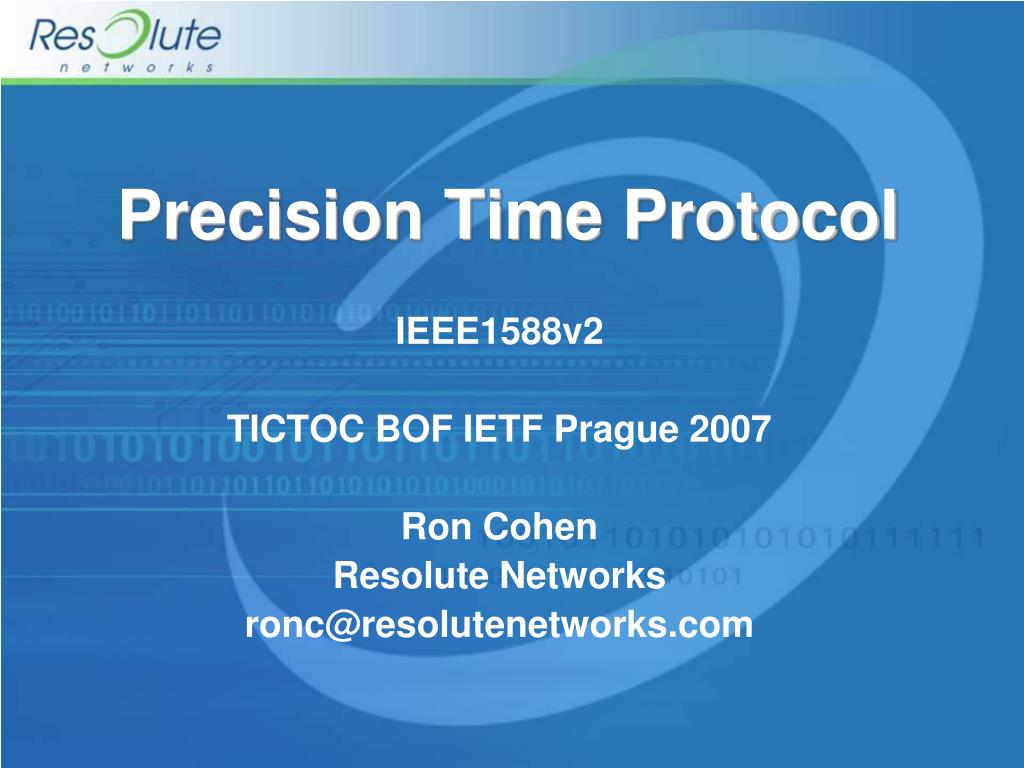 Resolute
networks

Precision Time Protocol

IEEE1588v2

TICTOC BOF IETF Prague 2007

Ron Cohen
Resolute Networks
ronc@resolutenetworks.com